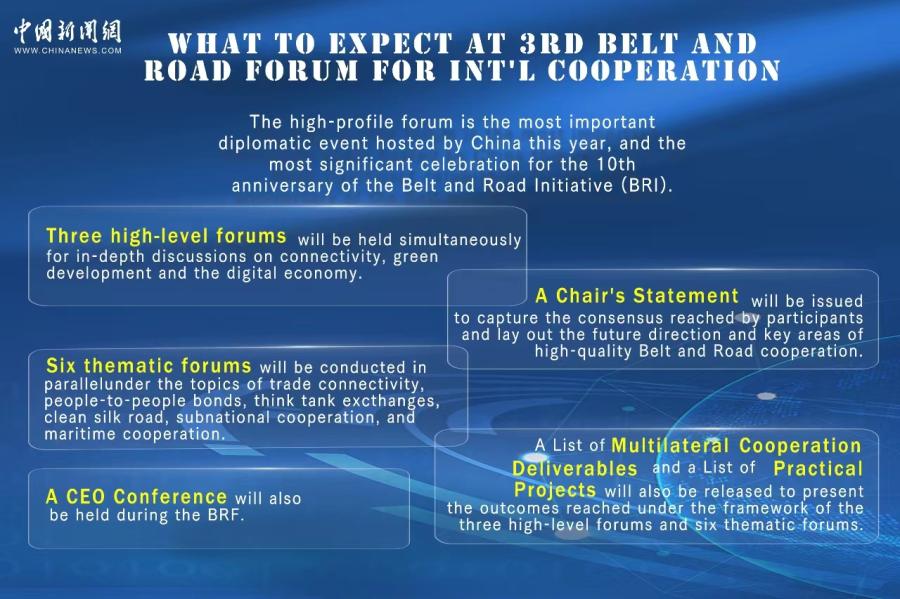 中国新闻网
WWW.CHINANEWS.COM

WHAT TO EXPECT AT 3RD BELT AND ROAD FORUM FOR INT'L COOPERATION

The high-profile forum is the most important diplomatic event hosted by China this year, and the most significant celebration for the 10th anniversary of the Belt and Road Initiative (BRI).

Three high-level forums will be held simultaneously for in-depth discussions on connectivity, green development and the digital economy.

A Chair's Statement will be issued to capture the consensus reached by participants and lay out the future direction and key areas of high-quality Belt and Road cooperation.

Six thematic forums will be conducted in parallelunder the topics of trade connectivity, people-to-people bonds, think tank excthanges, clean silk road, subnational cooperation, and maritime cooperation.

A CEO Conference will also be held during the BRF.

A List of Multilateral Cooperation Deliverables and a List of Practical Projects will also be released to present the outcomes reached under the framework of the three high-level forums and six thematic forums.